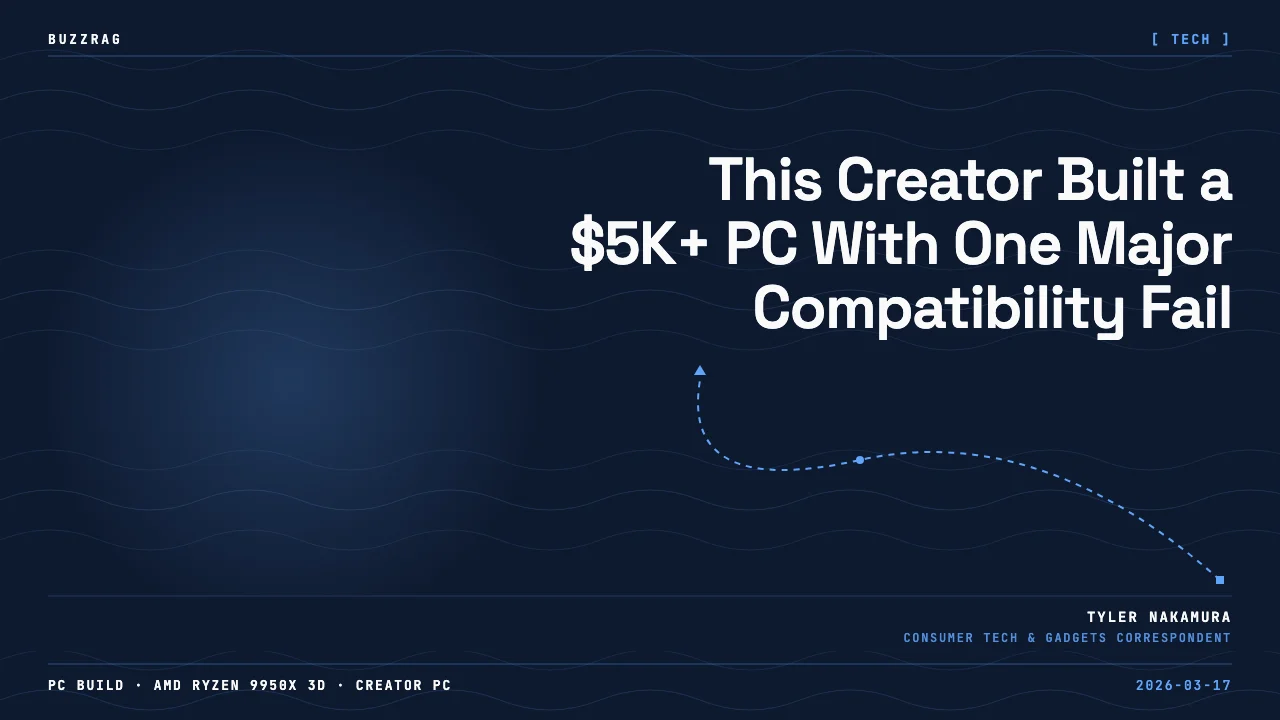 BUZZRAG

[ TECH ]

This Creator Built a $5K+ PC With One Major Compatibility Fail

TYLER NAKAMURA
CONSUMER TECH & GADGETS CORRESPONDENT

PC BUILD · AMD RYZEN 9950X 3D · CREATOR PC

2026-03-17